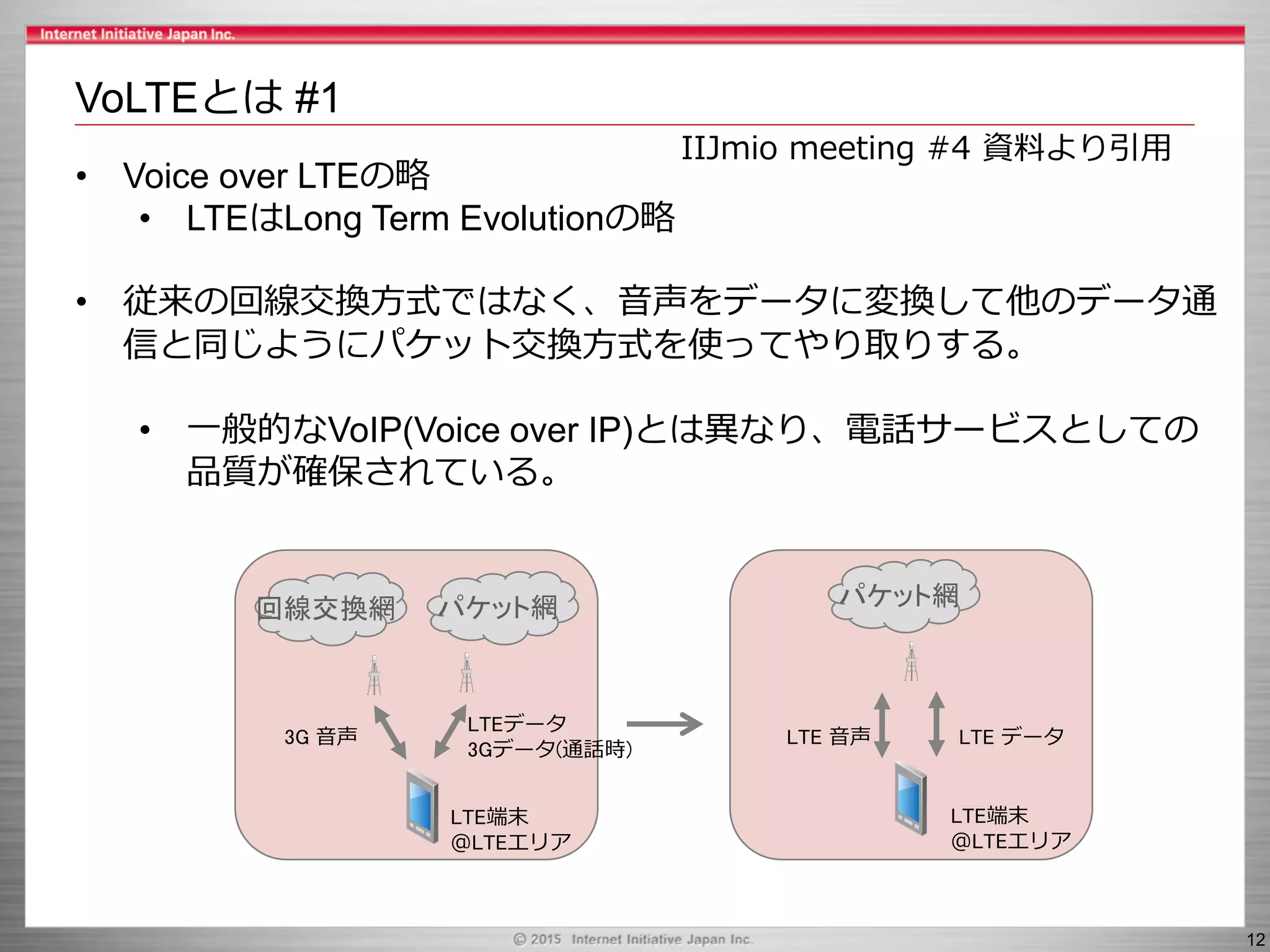 Internet Initiative Japan Inc.

VoLTEとは #1

IIJmio meeting #4 資料より引用

• Voice over LTEの略
  • LTEはLong Term Evolutionの略

• 従来の回線交換方式ではなく、音声をデータに変換して他のデータ通信と同じようにパケット交換方式を使ってやり取りする。

  • 一般的なVoIP(Voice over IP)とは異なり、電話サービスとしての品質が確保されている。

回線交換網
パケット網
3G 音声
LTEデータ
3Gデータ(通話時)
LTE端末
@LTEエリア

パケット網
LTE 音声
LTE データ
LTE端末
@LTEエリア

© 2015 Internet Initiative Japan Inc.

12